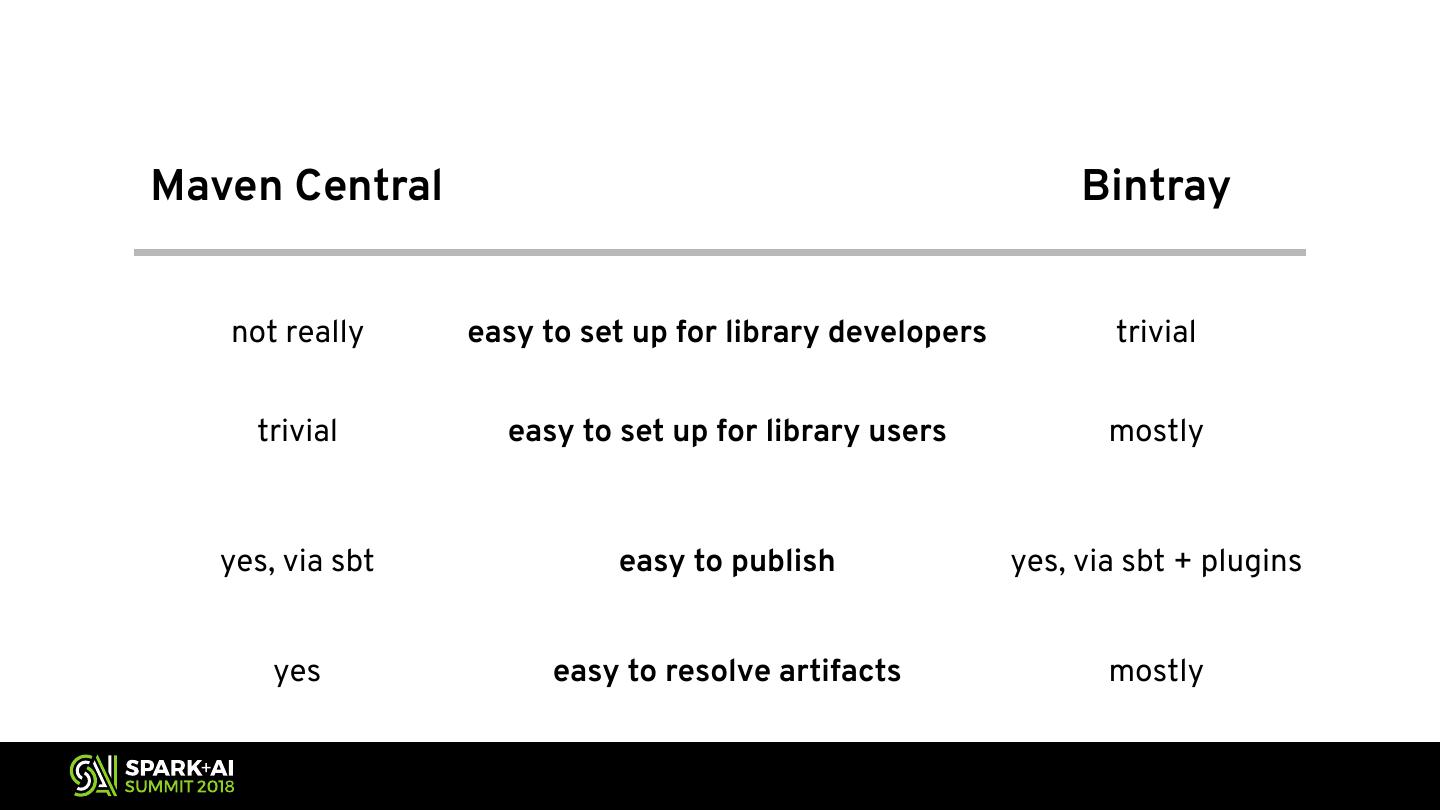 | Maven Central | | Bintray |
|---|---|---|
| not really | **easy to set up for library developers** | trivial |
| trivial | **easy to set up for library users** | mostly |
| yes, via sbt | **easy to publish** | yes, via sbt + plugins |
| yes | **easy to resolve artifacts** | mostly |

SPARK+AI SUMMIT 2018